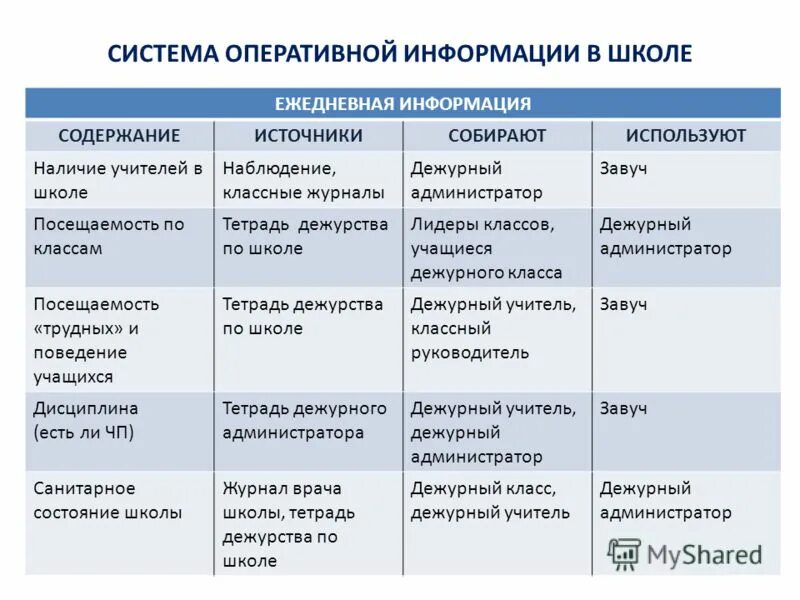 СИСТЕМА ОПЕРАТИВНОЙ ИНФОРМАЦИИ В ШКОЛЕ

ЕЖЕДНЕВНАЯ ИНФОРМАЦИЯ

| СОДЕРЖАНИЕ | ИСТОЧНИКИ | СОБИРАЮТ | ИСПОЛЬЗУЮТ |
|---|---|---|---|
| Наличие учителей в школе | Наблюдение, классные журналы | Дежурный администратор | Завуч |
| Посещаемость по классам | Тетрадь дежурства по школе | Лидеры классов, учащиеся дежурного класса | Дежурный администратор |
| Посещаемость «трудных» и поведение учащихся | Тетрадь дежурства по школе | Дежурный учитель, классный руководитель | Завуч |
| Дисциплина (есть ли ЧП) | Тетрадь дежурного администратора | Дежурный учитель, дежурный администратор | Завуч |
| Санитарное состояние школы | Журнал врача школы, тетрадь дежурства по школе | Дежурный класс, дежурный учитель | Дежурный администратор |

MyShared